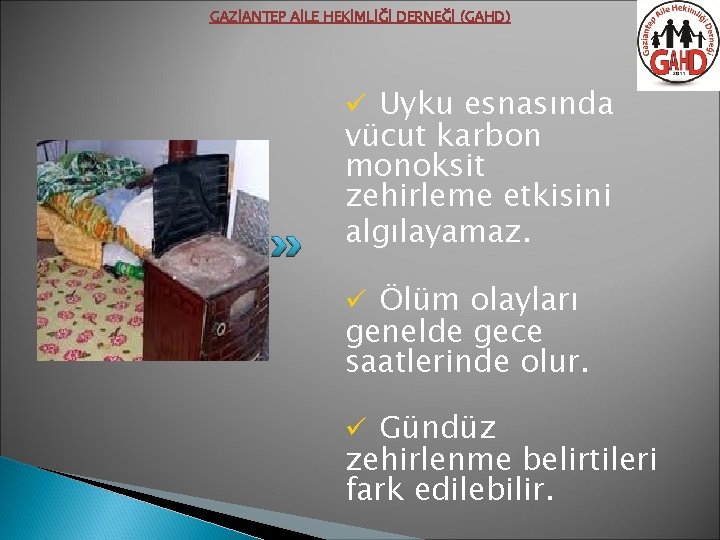 GAZİANTEP AİLE HEKİMLİĞİ DERNEĞİ (GAHD)

Gaziantep Aile Hekimliği Derneği
GAHD
2011

✓ Uyku esnasında vücut karbon monoksit zehirleme etkisini algılayamaz.

✓ Ölüm olayları genelde gece saatlerinde olur.

✓ Gündüz zehirlenme belirtileri fark edilebilir.